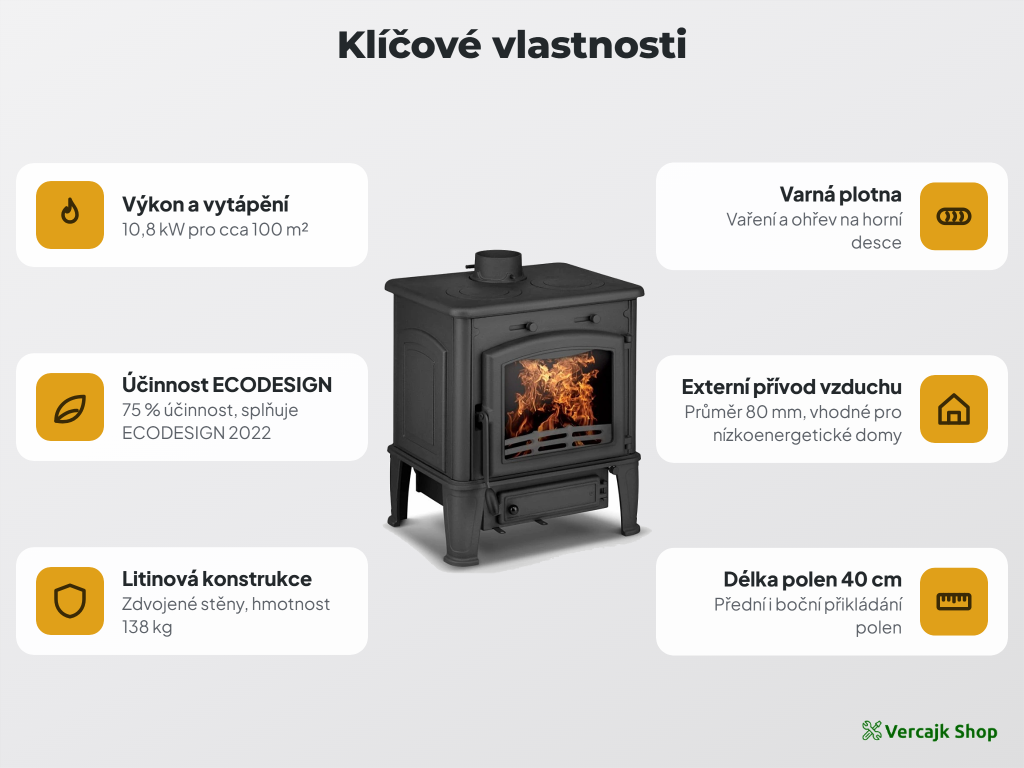 Klíčové vlastnosti

Výkon a vytápění
10,8 kW pro cca 100 m²

Účinnost ECODESIGN
75 % účinnost, splňuje ECODESIGN 2022

Litinová konstrukce
Zdvojené stěny, hmotnost 138 kg

Varná plotna
Vaření a ohřev na horní desce

Externí přívod vzduchu
Průměr 80 mm, vhodné pro nízkoenergetické domy

Délka polen 40 cm
Přední i boční přikládání polen

Vercajk Shop